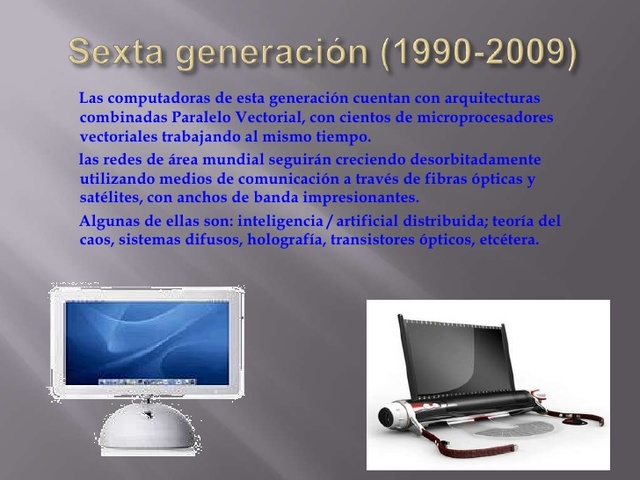 Sexta generación (1990-2009)

Las computadoras de esta generación cuentan con arquitecturas combinadas Paralelo Vectorial, con cientos de microprocesadores vectoriales trabajando al mismo tiempo.

las redes de área mundial seguirán creciendo desorbitadamente utilizando medios de comunicación a través de fibras ópticas y satélites, con anchos de banda impresionantes.

Algunas de ellas son: inteligencia / artificial distribuida; teoría del caos, sistemas difusos, holografía, transistores ópticos, etcétera.